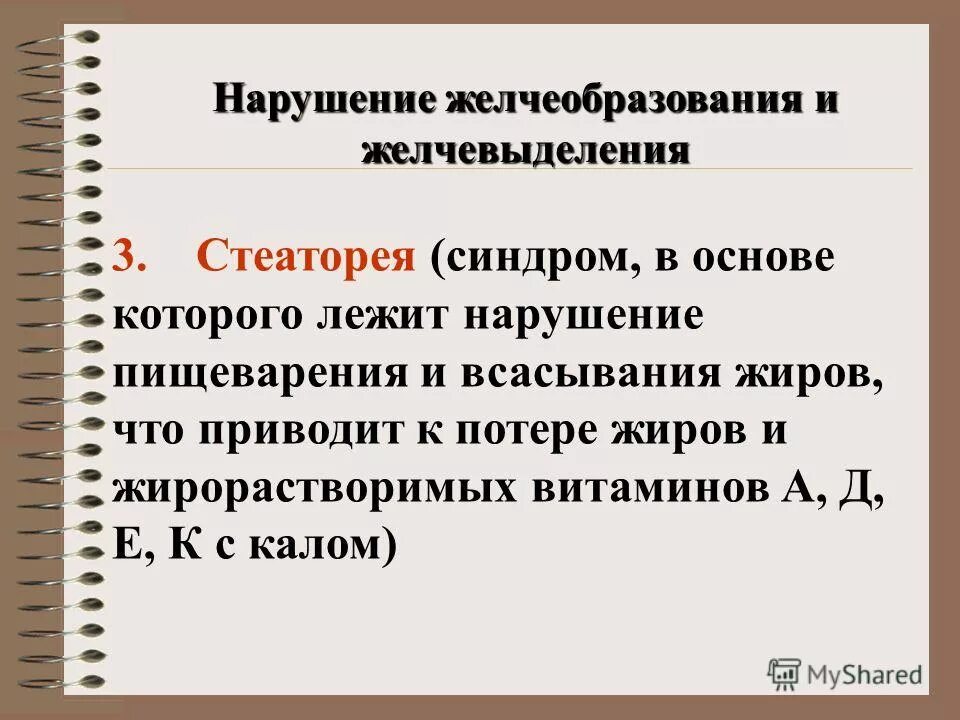 Нарушение желчеобразования и желчевыделения

3. Стеаторея (синдром, в основе которого лежит нарушение пищеварения и всасывания жиров, что приводит к потере жиров и жирорастворимых витаминов А, Д, Е, К с калом)

MyShared